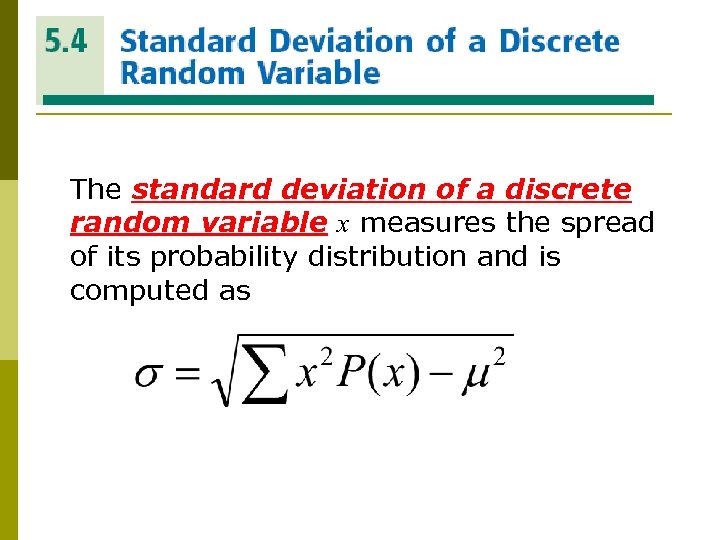 5.4 Standard Deviation of a Discrete Random Variable

The standard deviation of a discrete random variable $x$ measures the spread of its probability distribution and is computed as

$\sigma = \sqrt{\sum x^2 P(x) - \mu^2}$